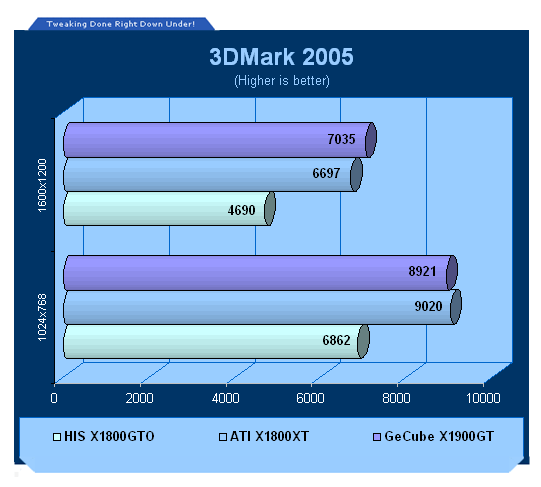 Tweaking Done Right Down Under!

3DMark 2005
(Higher is better)

1600x1200
7035
6697
4690

1024x768
8921
9020
6862

0
2000
4000
6000
8000
10000

HIS X1800GTO
ATI X1800XT
GeCube X1900GT